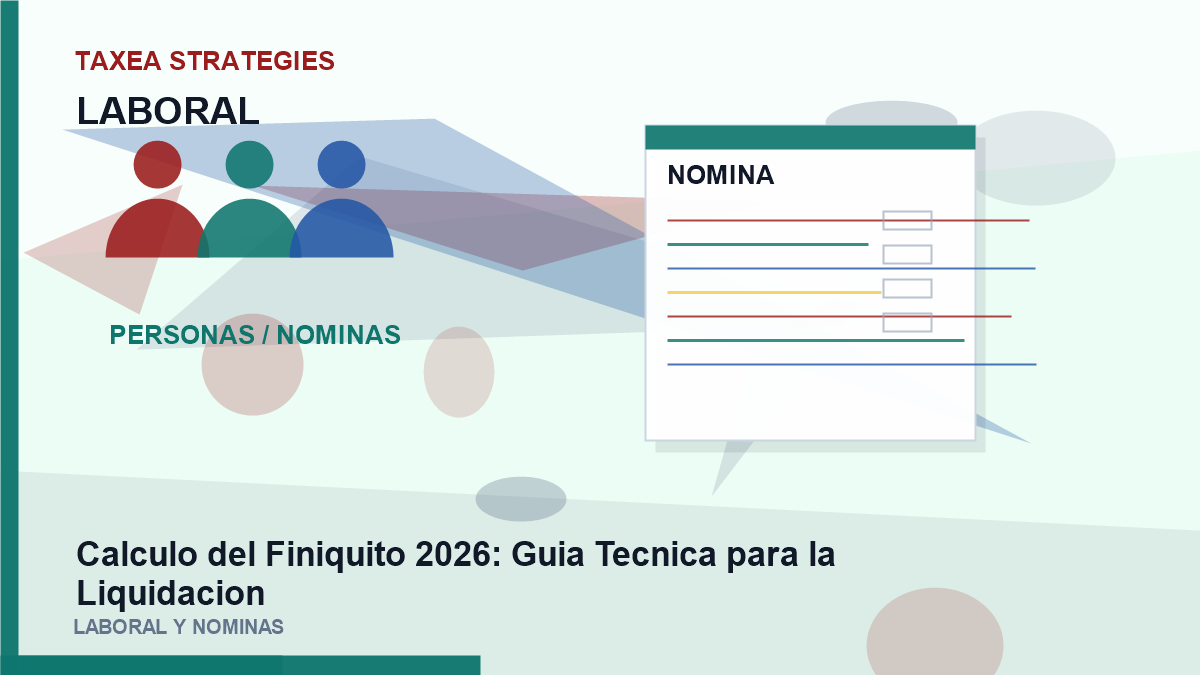 TAXEA STRATEGIES

LABORAL

PERSONAS / NOMINAS

NOMINA

Calculo del Finiquito 2026: Guia Tecnica para la Liquidacion

LABORAL Y NOMINAS